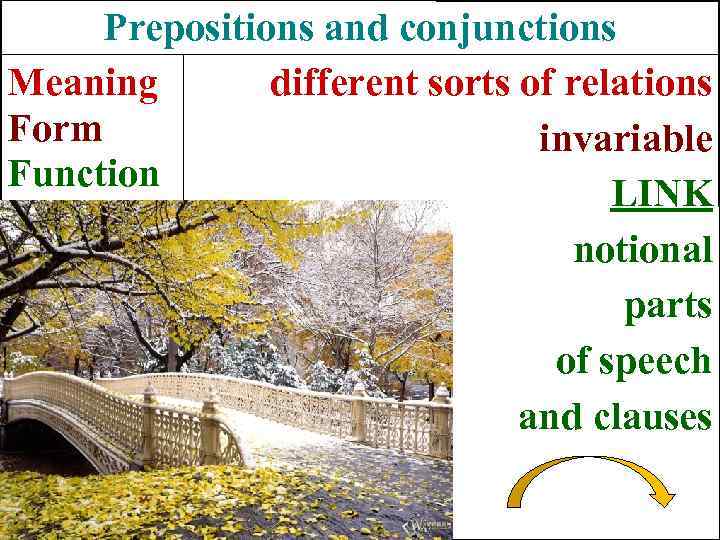 Prepositions and conjunctions

Meaning
Form
Function

different sorts of relations

invariable

LINK

notional
parts
of speech
and clauses